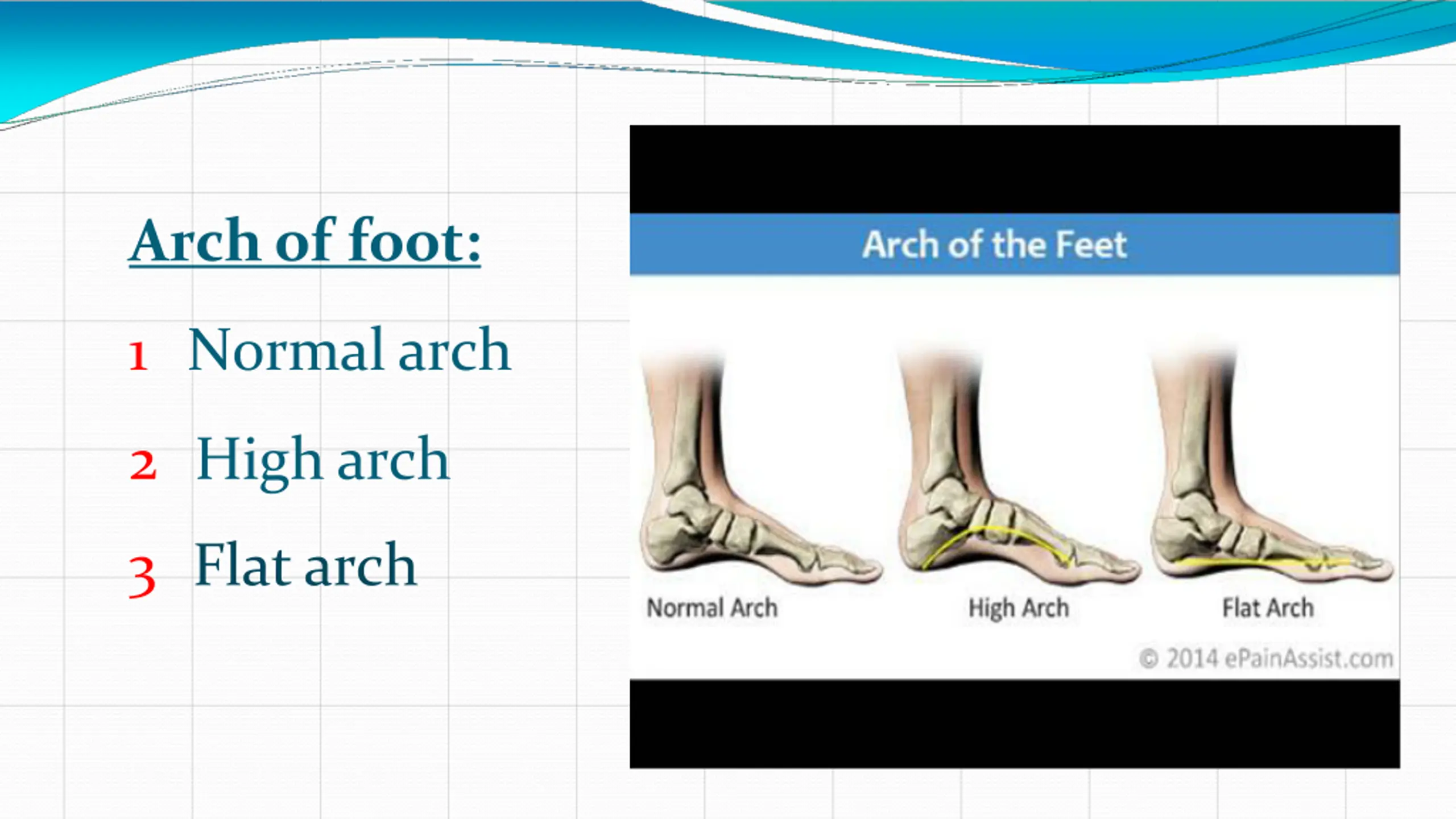 Arch of foot:

1 Normal arch

2 High arch

3 Flat arch

Arch of the Feet

Normal Arch

High Arch

Flat Arch

© 2014 ePainAssist.com